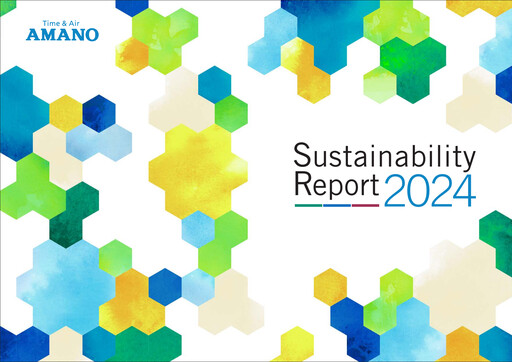 Time & Air
AMANO

Sustainability
Report 2024